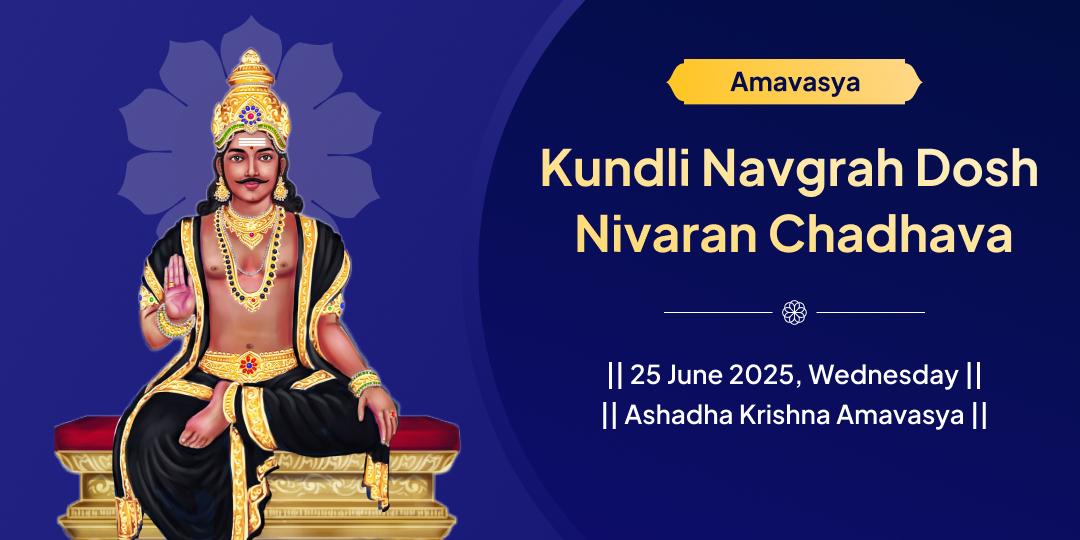 Amavasya

Kundli Navgrah Dosh Nivaran Chadhava

|| 25 June 2025, Wednesday ||
|| Ashadha Krishna Amavasya ||